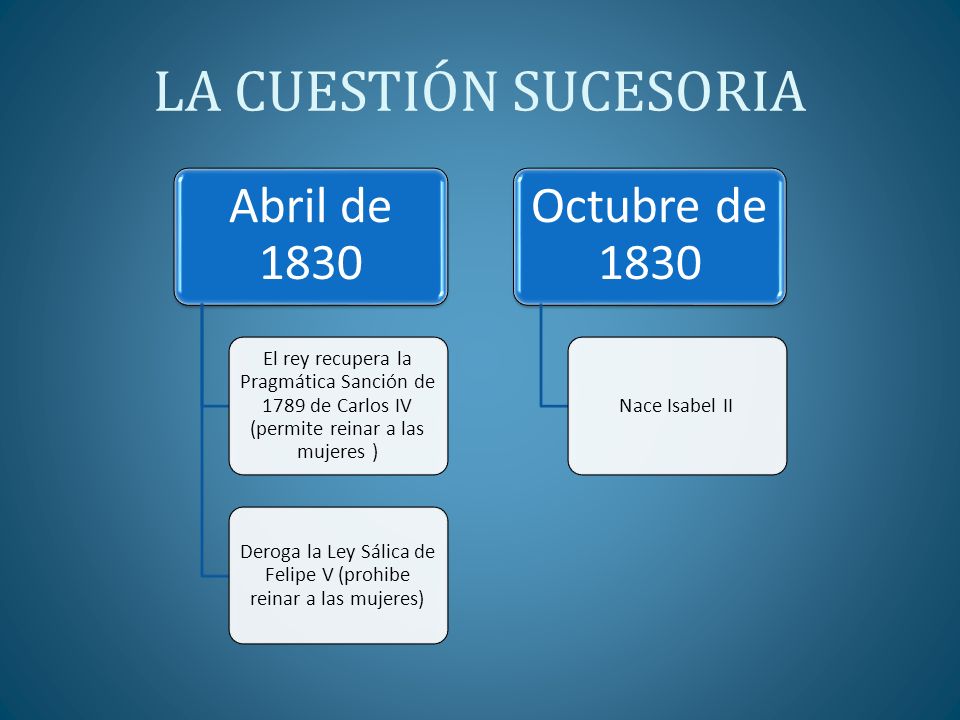 LA CUESTIÓN SUCESORIA

Abril de 1830

El rey recupera la Pragmática Sanción de 1789 de Carlos IV (permite reinar a las mujeres )

Deroga la Ley Sálica de Felipe V (prohibe reinar a las mujeres)

Octubre de 1830

Nace Isabel II